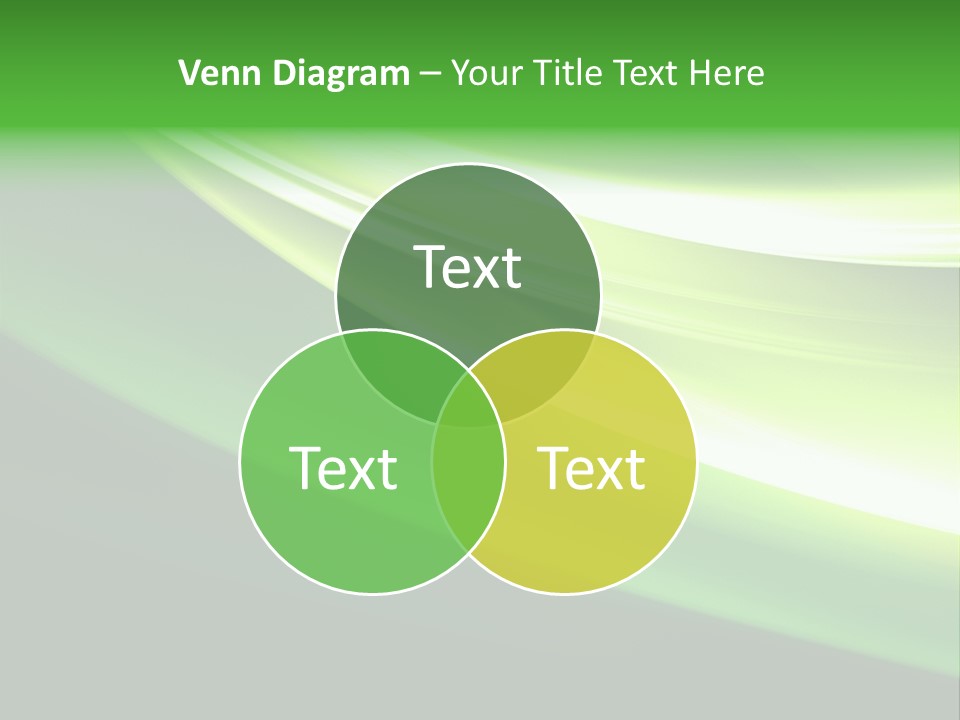 Venn Diagram – Your Title Text Here

Text

Text

Text